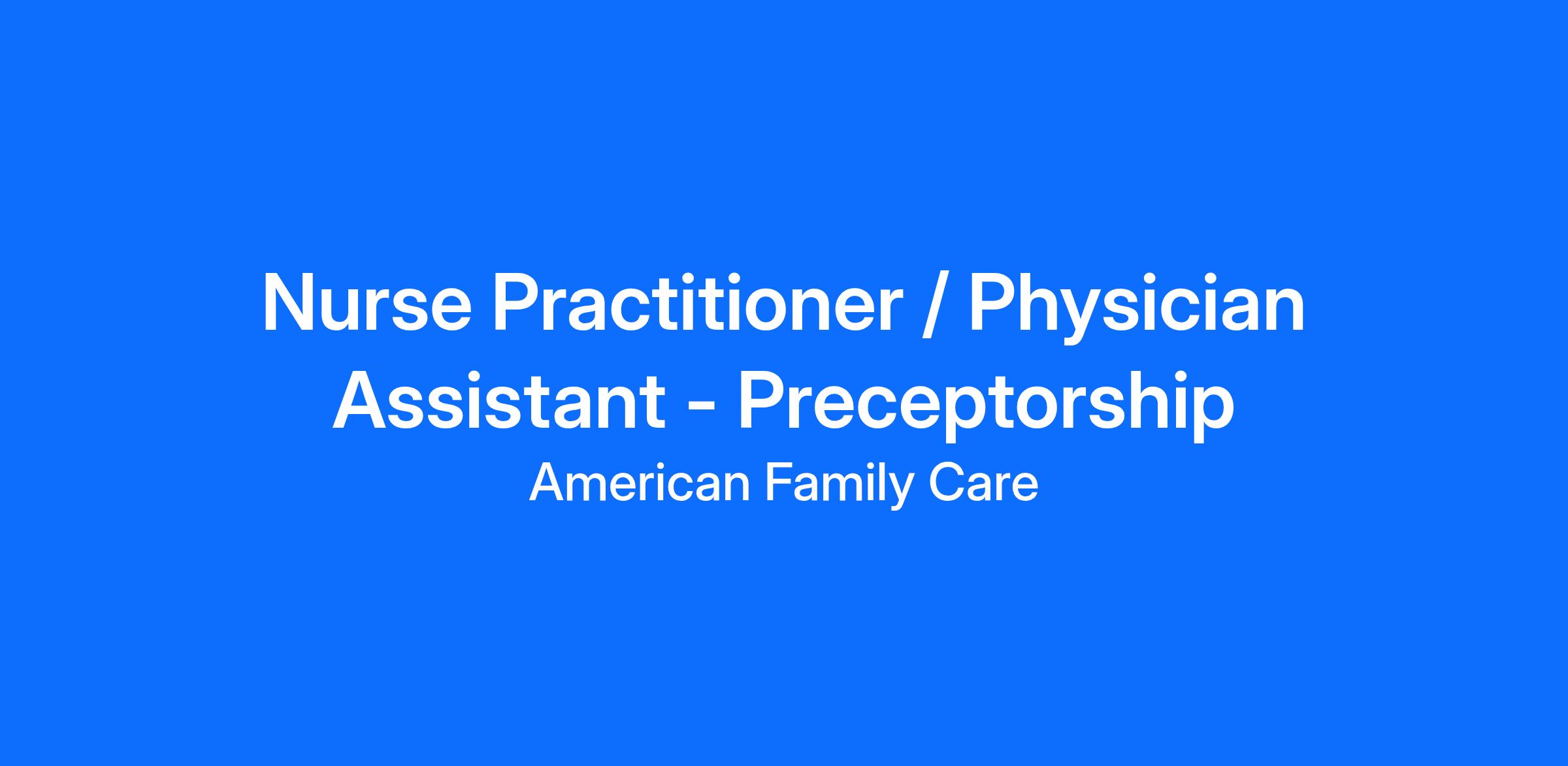 Nurse Practitioner / Physician Assistant - Preceptorship

American Family Care